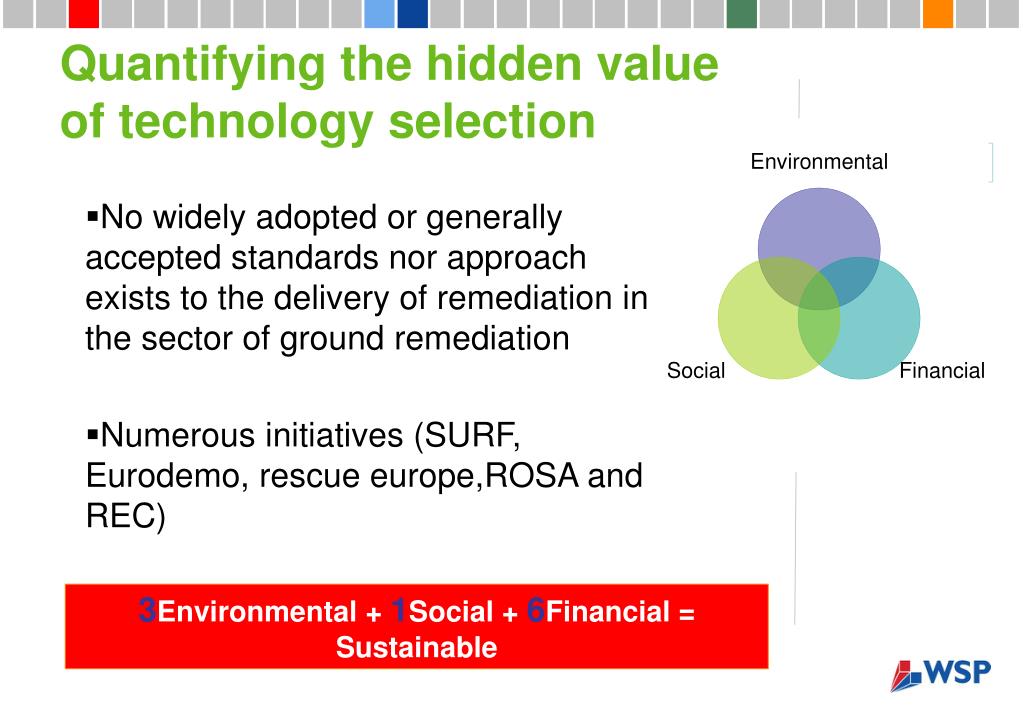 Quantifying the hidden value of technology selection

▪No widely adopted or generally accepted standards nor approach exists to the delivery of remediation in the sector of ground remediation

▪Numerous initiatives (SURF, Eurodemo, rescue europe,ROSA and REC)

Environmental

Social

Financial

3Environmental + 1Social + 6Financial = Sustainable

WSP